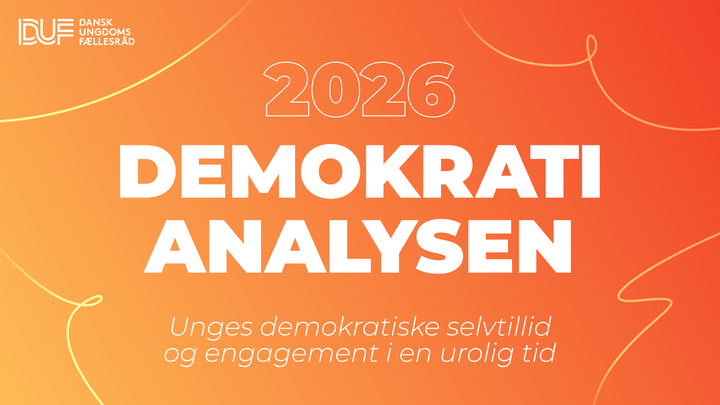 DUF DANSK UNGDOMS FÆLLESRÅD

2026

DEMOKRATI ANALYSEN

Unges demokratiske selvtillid og engagement i en urolig tid